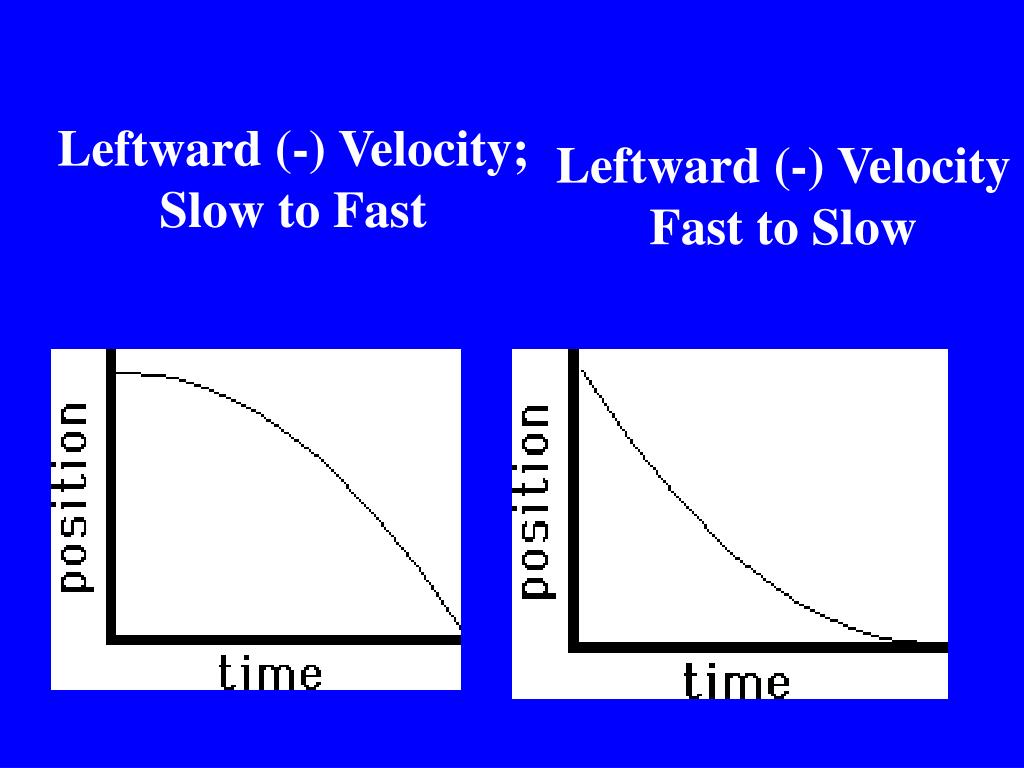 Leftward (-) Velocity; Slow to Fast

position

time

Leftward (-) Velocity Fast to Slow

position

time